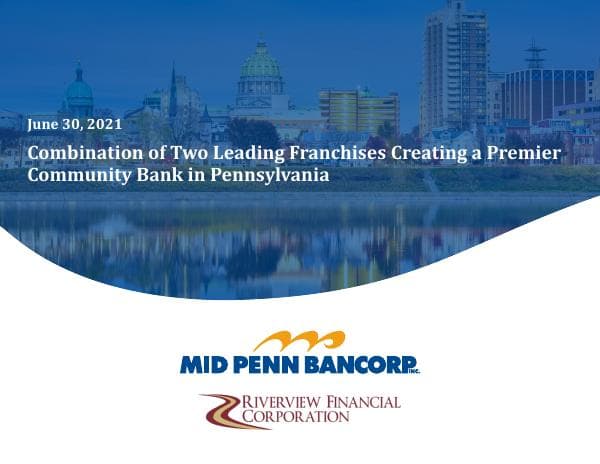 June 30, 2021

Combination of Two Leading Franchises Creating a Premier Community Bank in Pennsylvania

MID PENN BANCORP INC.

RIVERVIEW FINANCIAL CORPORATION